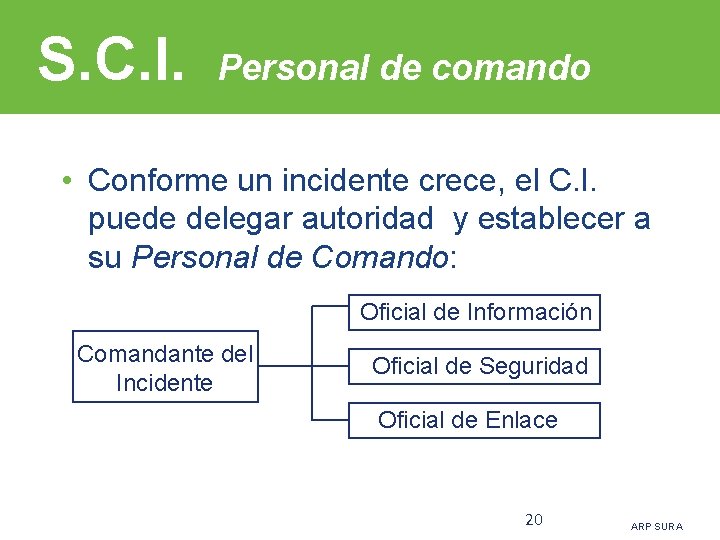 S.C.I. Personal de comando

• Conforme un incidente crece, el C.I. puede delegar autoridad y establecer a su Personal de Comando:

Comandante del Incidente

Oficial de Información

Oficial de Seguridad

Oficial de Enlace

20

ARP SURA